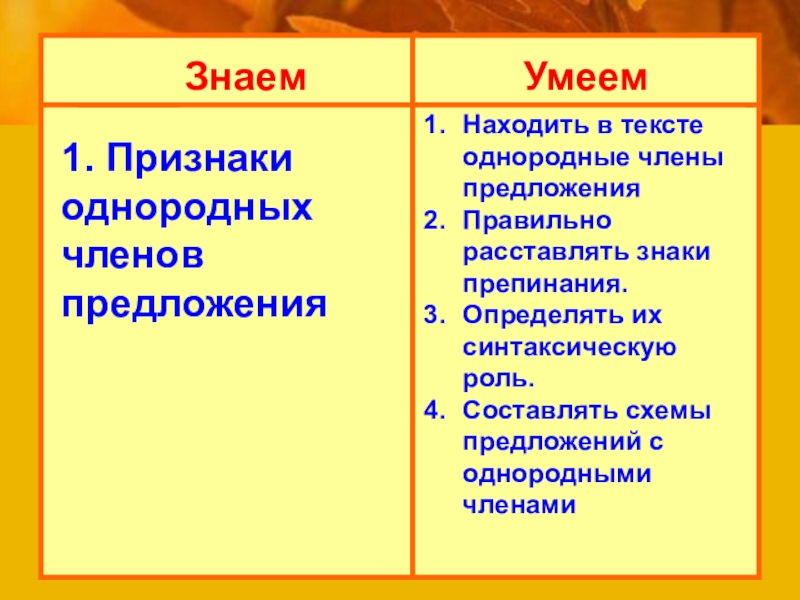 | Знаем | Умеем |
|---|---|
| 1. Признаки однородных членов предложения | 1. Находить в тексте однородные члены предложения 2. Правильно расставлять знаки препинания. 3. Определять их синтаксическую роль. 4. Составлять схемы предложений с однородными членами |